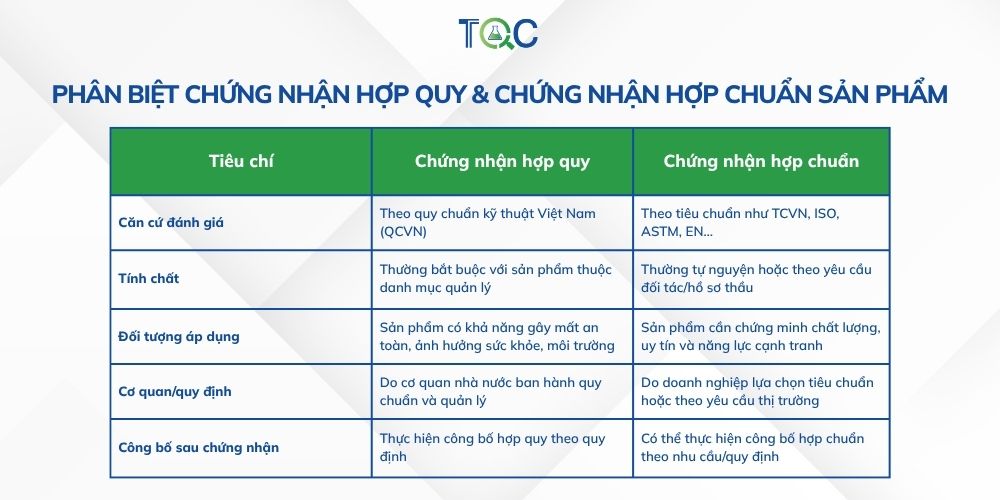 TQC

PHÂN BIỆT CHỨNG NHẬN HỢP QUY & CHỨNG NHẬN HỢP CHUẨN SẢN PHẨM

| Tiêu chí | Chứng nhận hợp quy | Chứng nhận hợp chuẩn |
|---|---|---|
| Căn cứ đánh giá | Theo quy chuẩn kỹ thuật Việt Nam (QCVN) | Theo tiêu chuẩn như TCVN, ISO, ASTM, EN... |
| Tính chất | Thường bắt buộc với sản phẩm thuộc danh mục quản lý | Thường tự nguyện hoặc theo yêu cầu đối tác/hồ sơ thầu |
| Đối tượng áp dụng | Sản phẩm có khả năng gây mất an toàn, ảnh hưởng sức khỏe, môi trường | Sản phẩm cần chứng minh chất lượng, uy tín và năng lực cạnh tranh |
| Cơ quan/quy định | Do cơ quan nhà nước ban hành quy chuẩn và quản lý | Do doanh nghiệp lựa chọn tiêu chuẩn hoặc theo yêu cầu thị trường |
| Công bố sau chứng nhận | Thực hiện công bố hợp quy theo quy định | Có thể thực hiện công bố hợp chuẩn theo nhu cầu/quy định |